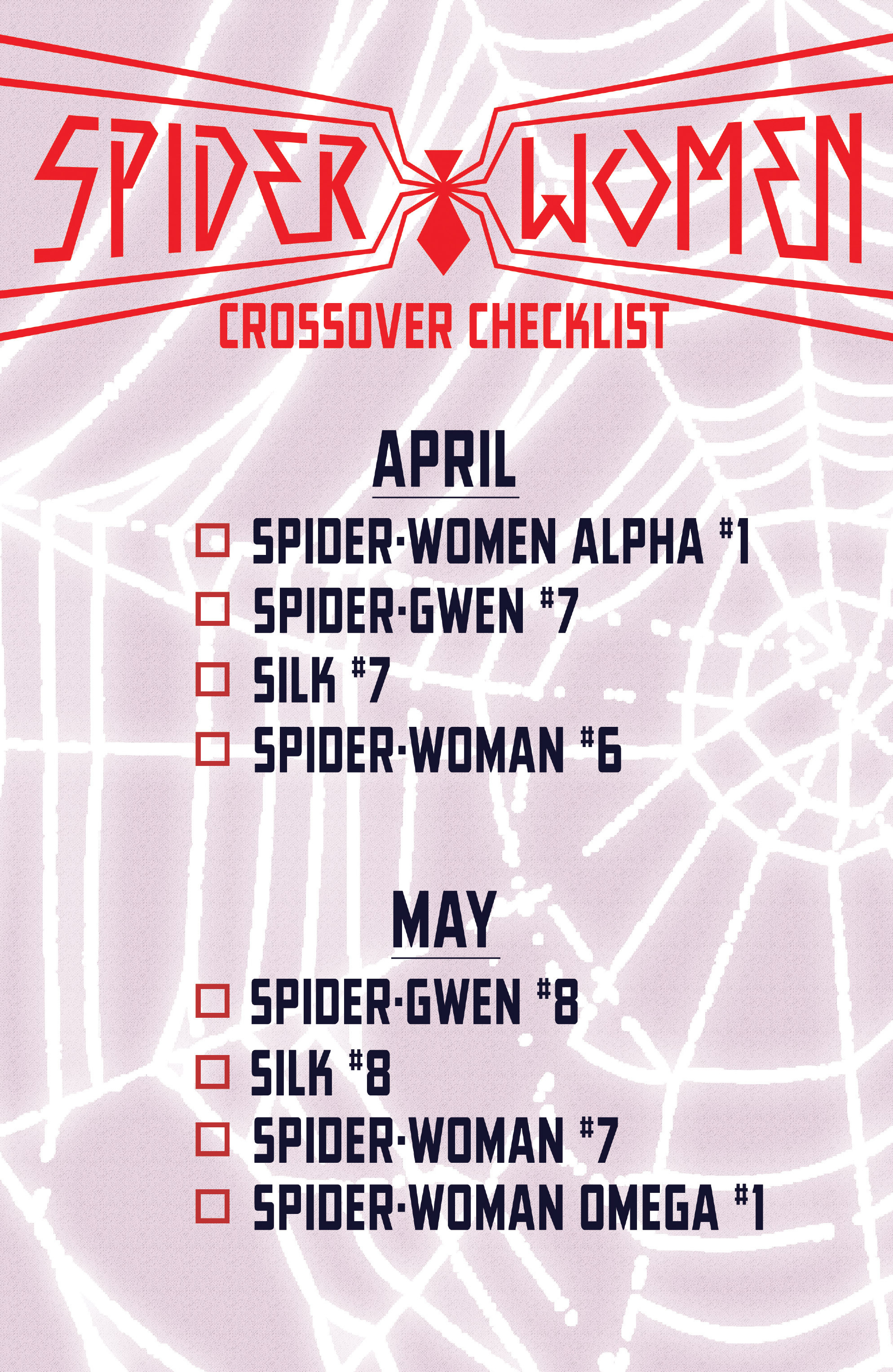 SPIDER WOMEN

CROSSOVER CHECKLIST

APRIL

☐ SPIDER-WOMEN ALPHA #1
☐ SPIDER-GWEN #7
☐ SILK #7
☐ SPIDER-WOMAN #6

MAY

☐ SPIDER-GWEN #8
☐ SILK #8
☐ SPIDER-WOMAN #7
☐ SPIDER-WOMAN OMEGA #1